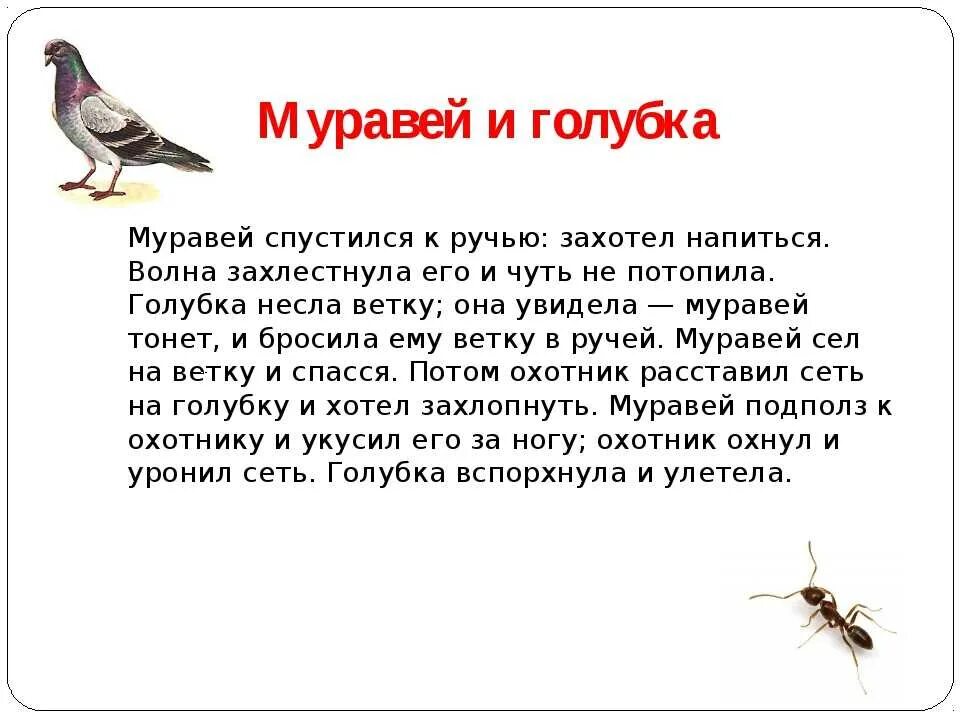 Муравей и голубка

Муравей спустился к ручью: захотел напиться. Волна захлестнула его и чуть не потопила. Голубка несла ветку; она увидела — муравей тонет, и бросила ему ветку в ручей. Муравей сел на ветку и спасся. Потом охотник расставил сеть на голубку и хотел захлопнуть. Муравей подполз к охотнику и укусил его за ногу; охотник охнул и уронил сеть. Голубка вспорхнула и улетела.